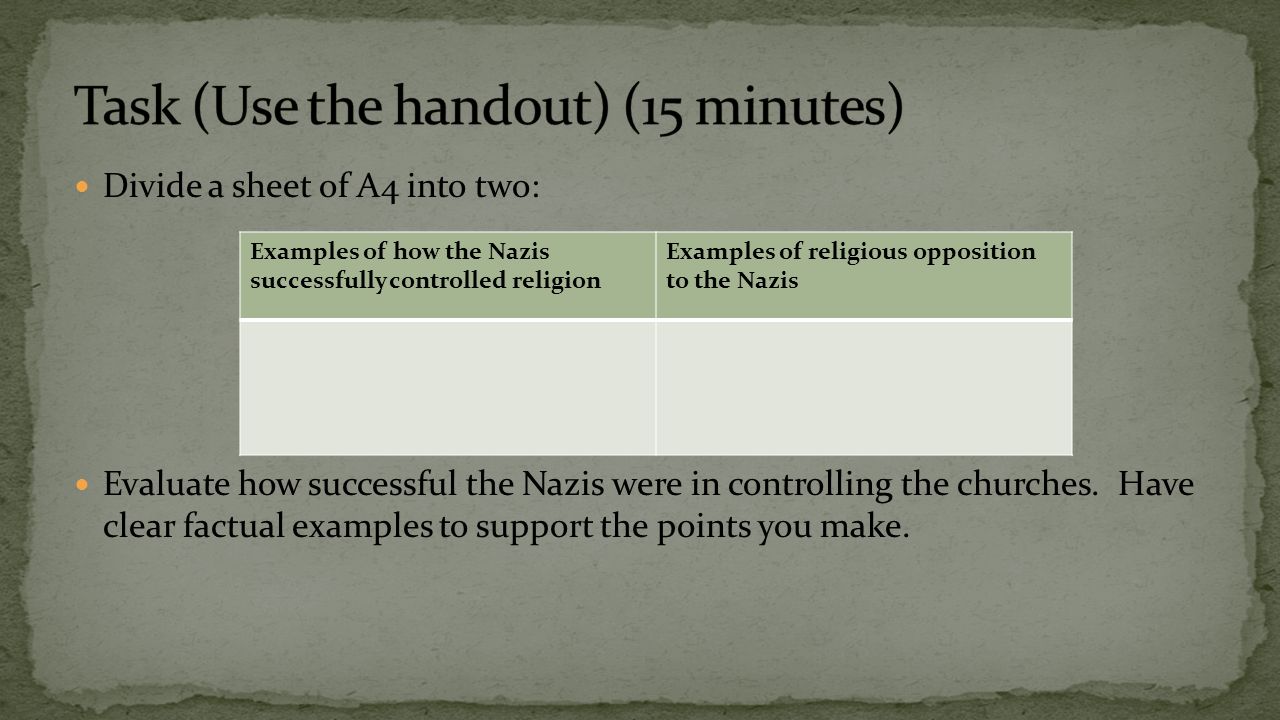 Task (Use the handout) (15 minutes)

Divide a sheet of A4 into two:

| Examples of how the Nazis successfully controlled religion | Examples of religious opposition to the Nazis |
|---|---|
| | |

Evaluate how successful the Nazis were in controlling the churches. Have clear factual examples to support the points you make.